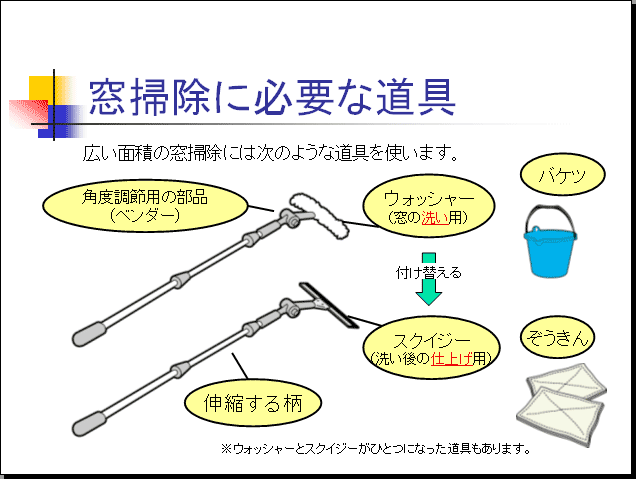 窓掃除に必要な道具

広い面積の窓掃除には次のような道具を使います。

角度調節用の部品
（ベンダー）

ウォッシャー
（窓の洗い用）

バケツ

付け替える

スクイジー
（洗い後の仕上げ用）

ぞうきん

伸縮する柄

※ウォッシャーとスクイジーがひとつになった道具もあります。